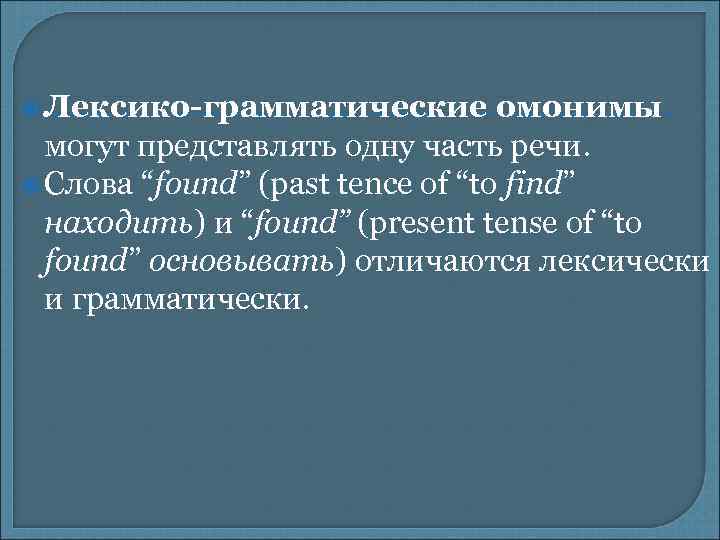 Лексико-грамматические омонимы могут представлять одну часть речи.

Слова “found” (past tence of “to find” находить) и “found” (present tense of “to found” основывать) отличаются лексически и грамматически.